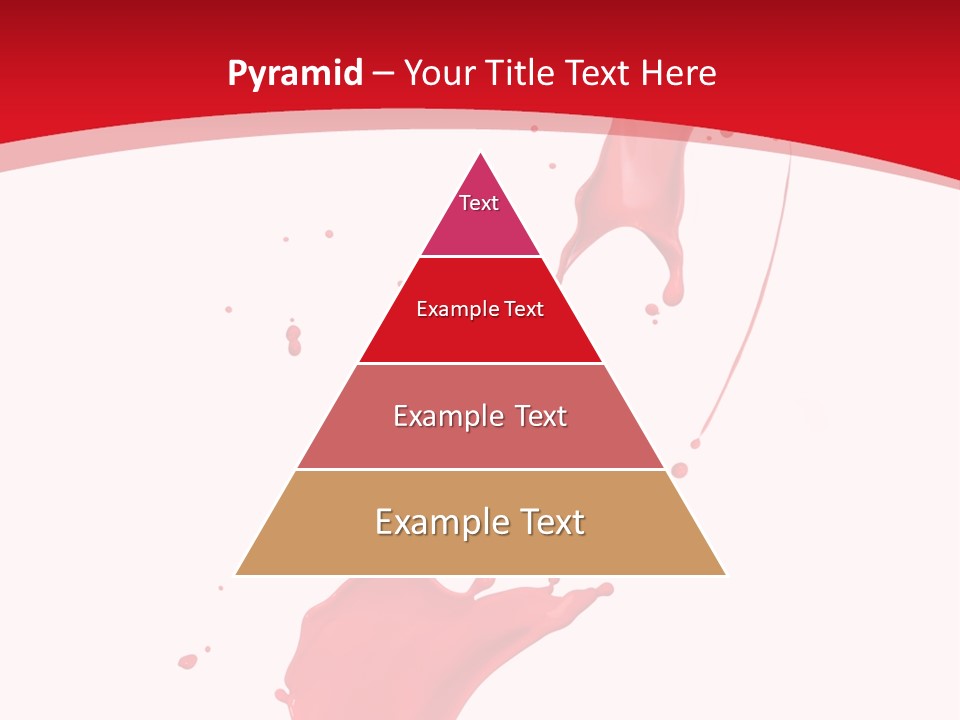 Pyramid – Your Title Text Here

Text

Example Text

Example Text

Example Text